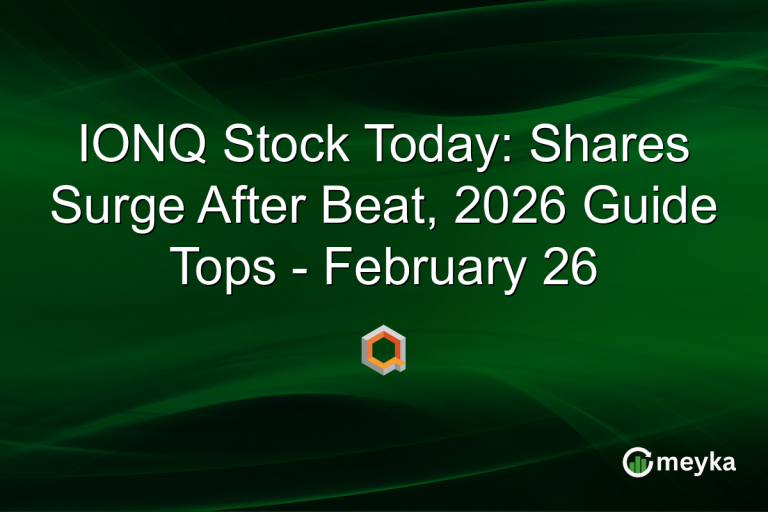 IONQ Stock Today: Shares Surge After Beat, 2026 Guide Tops - February 26

meyka